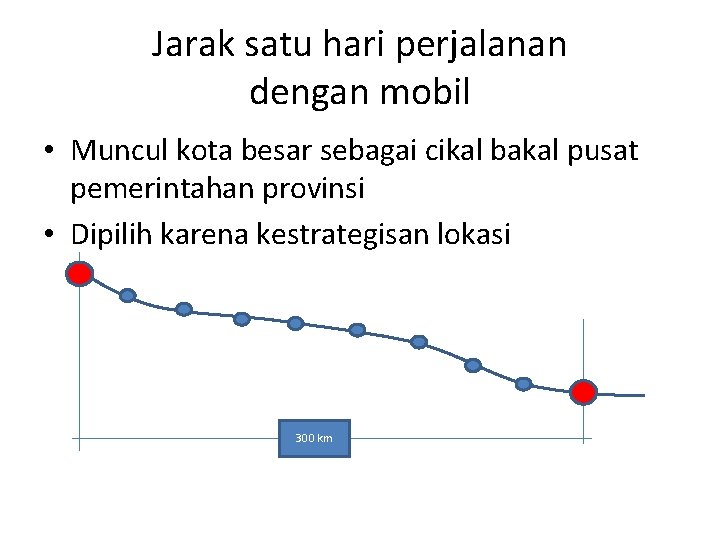 Jarak satu hari perjalanan dengan mobil

• Muncul kota besar sebagai cikal bakal pusat pemerintahan provinsi
• Dipilih karena kestrategisan lokasi

300 km